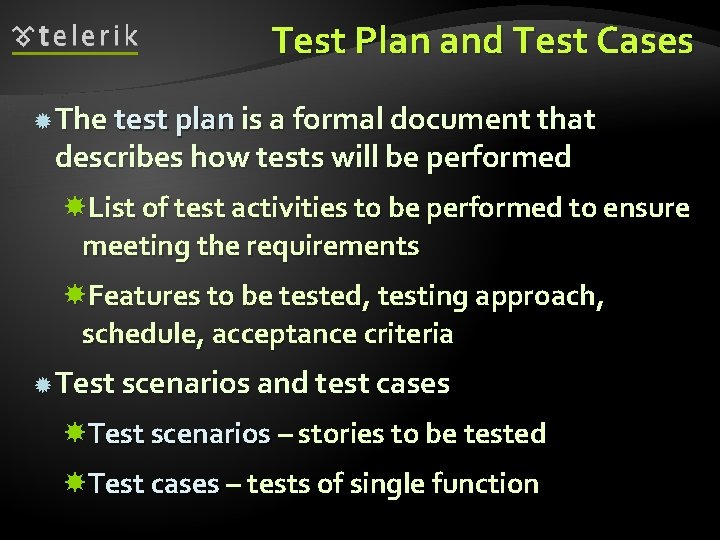 telerik

Test Plan and Test Cases

The test plan is a formal document that describes how tests will be performed

List of test activities to be performed to ensure meeting the requirements

Features to be tested, testing approach, schedule, acceptance criteria

Test scenarios and test cases

Test scenarios – stories to be tested

Test cases – tests of single function